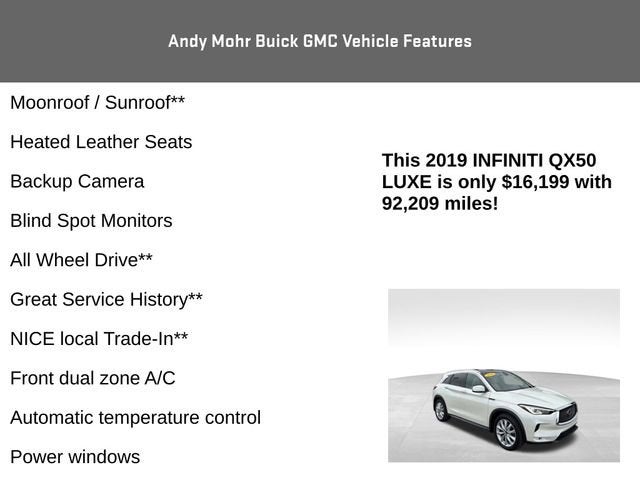 Andy Mohr Buick GMC Vehicle Features

Moonroof / Sunroof**

Heated Leather Seats

Backup Camera

Blind Spot Monitors

All Wheel Drive**

Great Service History**

NICE local Trade-In**

Front dual zone A/C

Automatic temperature control

Power windows

This 2019 INFINITI QX50 LUXE is only $16,199 with 92,209 miles!